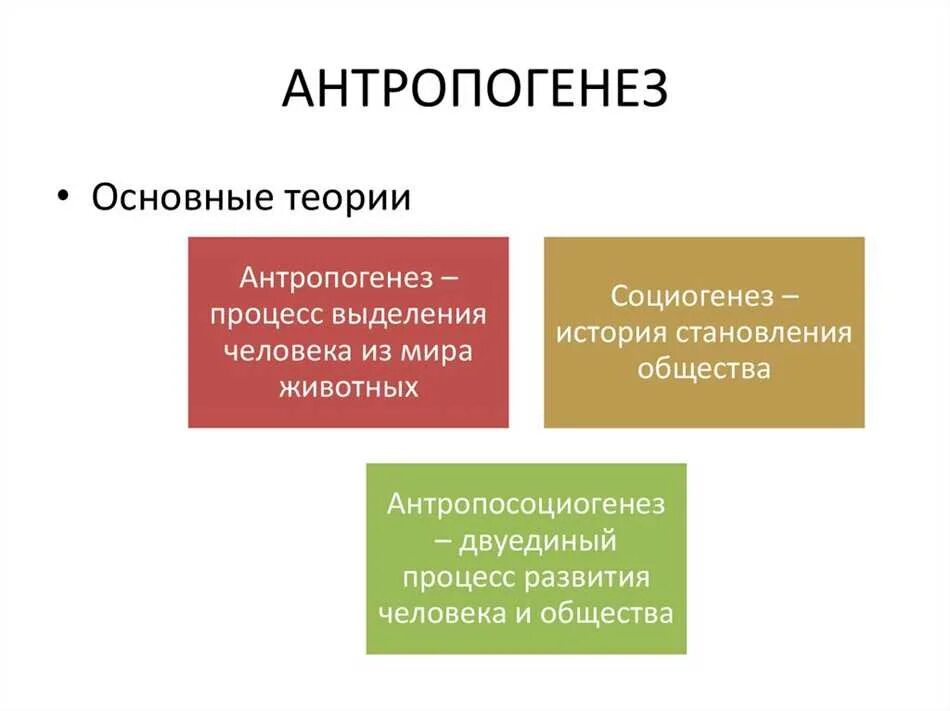 АНТРОПОГЕНЕЗ

• Основные теории

Антропогенез – процесс выделения человека из мира животных

Социогенез – история становления общества

Антропосоциогенез – двуединый процесс развития человека и общества